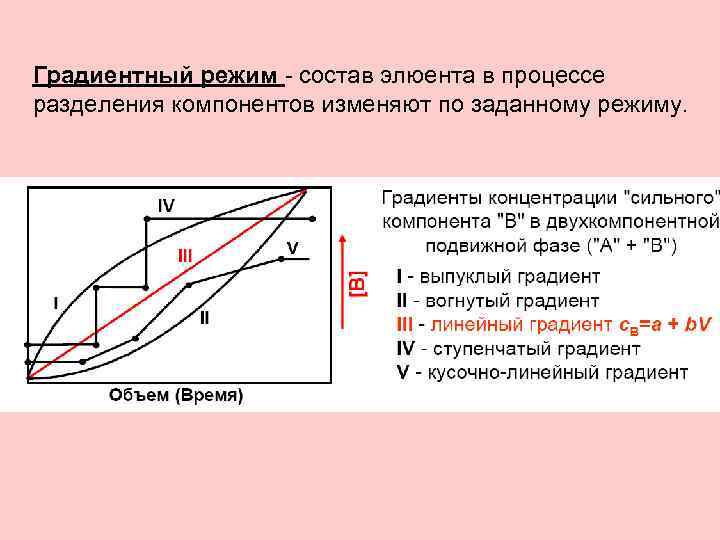 Градиентный режим - состав элюента в процессе разделения компонентов изменяют по заданному режиму.

IV

III

V

I

II

[B]

Объем (Время)

Градиенты концентрации "сильного" компонента "B" в двухкомпонентной подвижной фазе ("A" + "B")

I - выпуклый градиент
II - вогнутый градиент
III - линейный градиент $c_B = a + bV$
IV - ступенчатый градиент
V - кусочно-линейный градиент